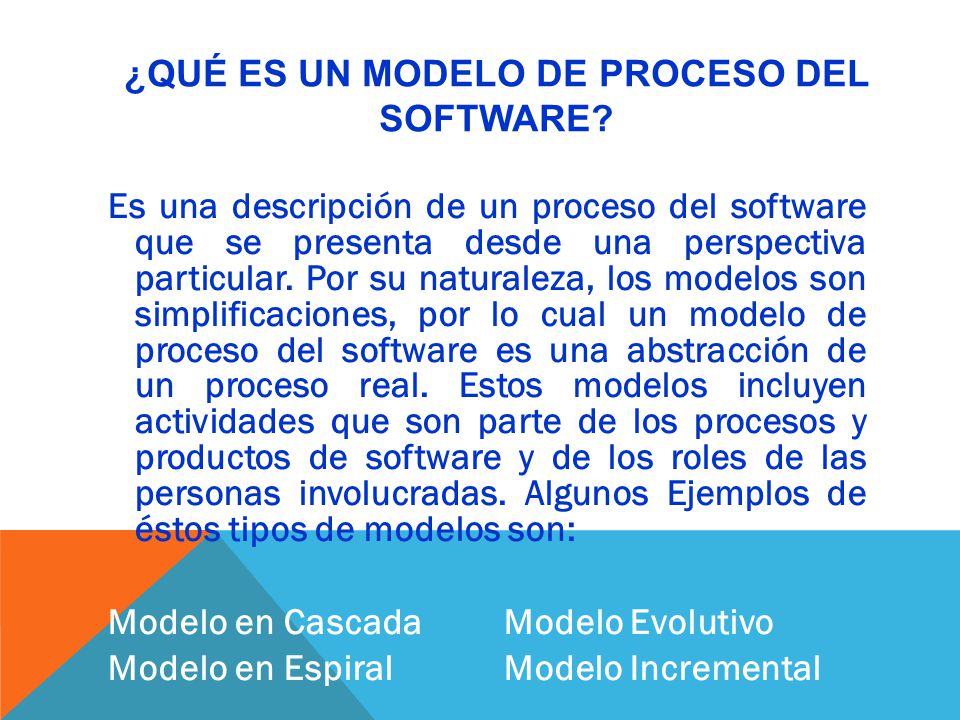 ¿QUÉ ES UN MODELO DE PROCESO DEL SOFTWARE?

Es una descripción de un proceso del software que se presenta desde una perspectiva particular. Por su naturaleza, los modelos son simplificaciones, por lo cual un modelo de proceso del software es una abstracción de un proceso real. Estos modelos incluyen actividades que son parte de los procesos y productos de software y de los roles de las personas involucradas. Algunos Ejemplos de éstos tipos de modelos son:

Modelo en Cascada

Modelo en Espiral

Modelo Evolutivo

Modelo Incremental